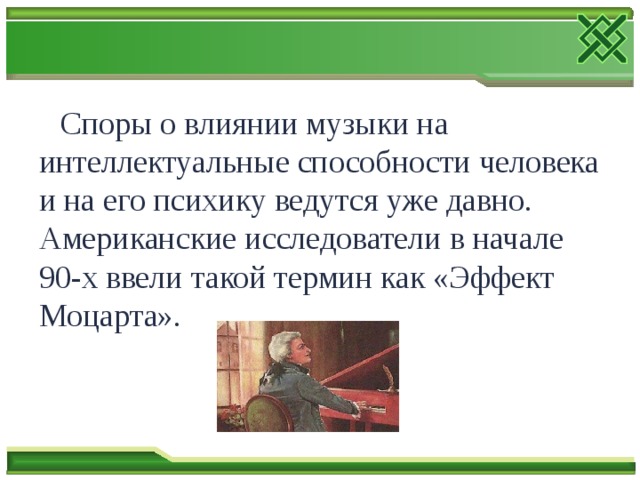 Споры о влиянии музыки на интеллектуальные способности человека и на его психику ведутся уже давно. Американские исследователи в начале 90-х ввели такой термин как «Эффект Моцарта».